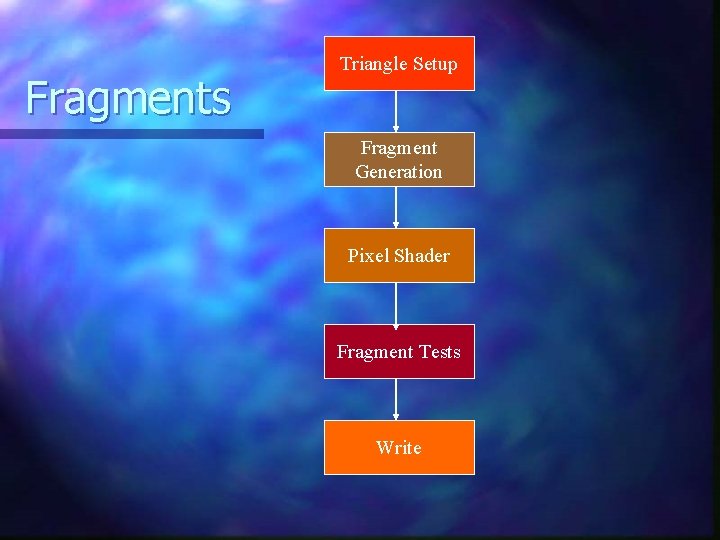 Fragments

Triangle Setup

Fragment Generation

Pixel Shader

Fragment Tests

Write